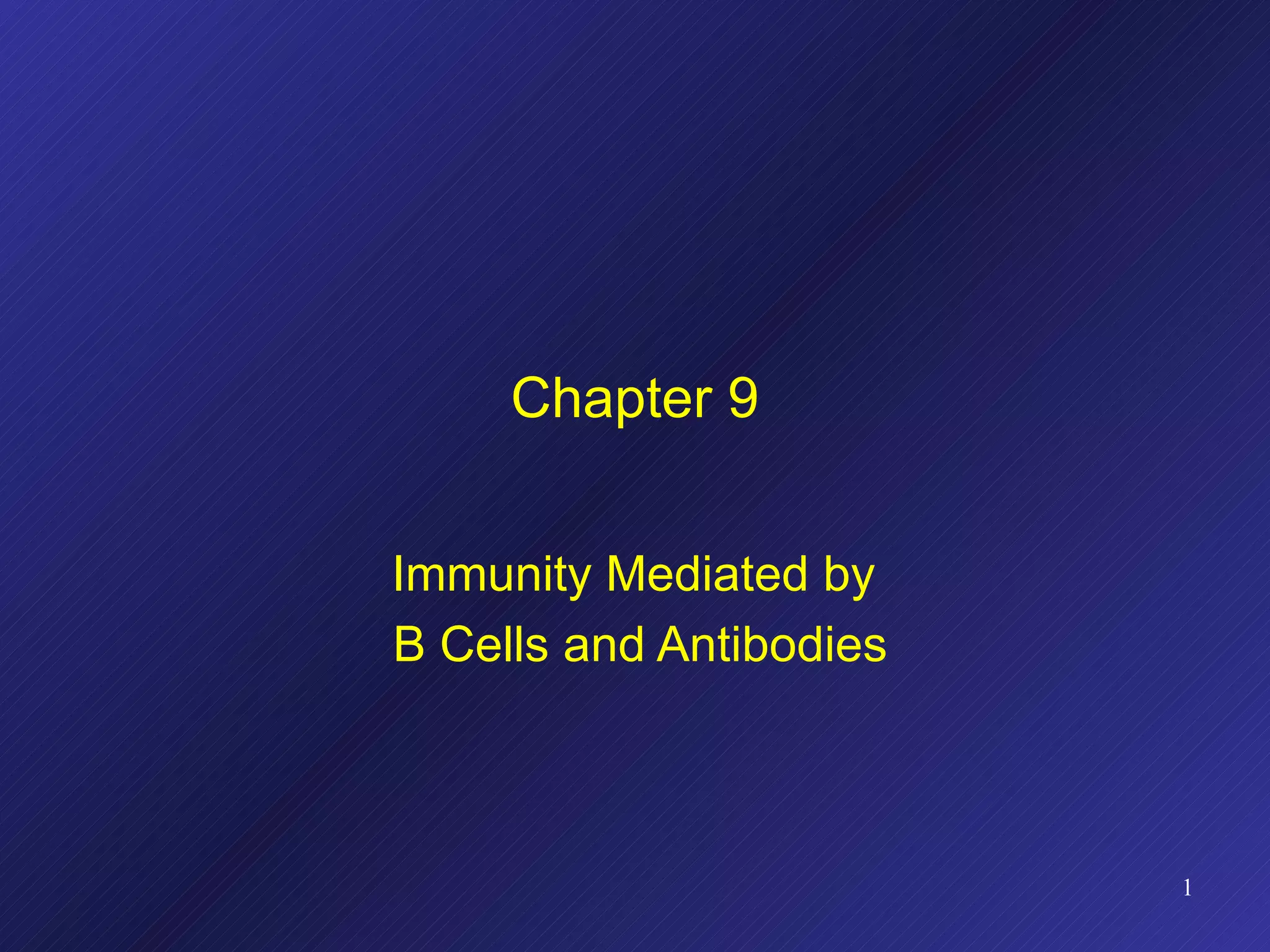 Chapter 9

Immunity Mediated by B Cells and Antibodies

1